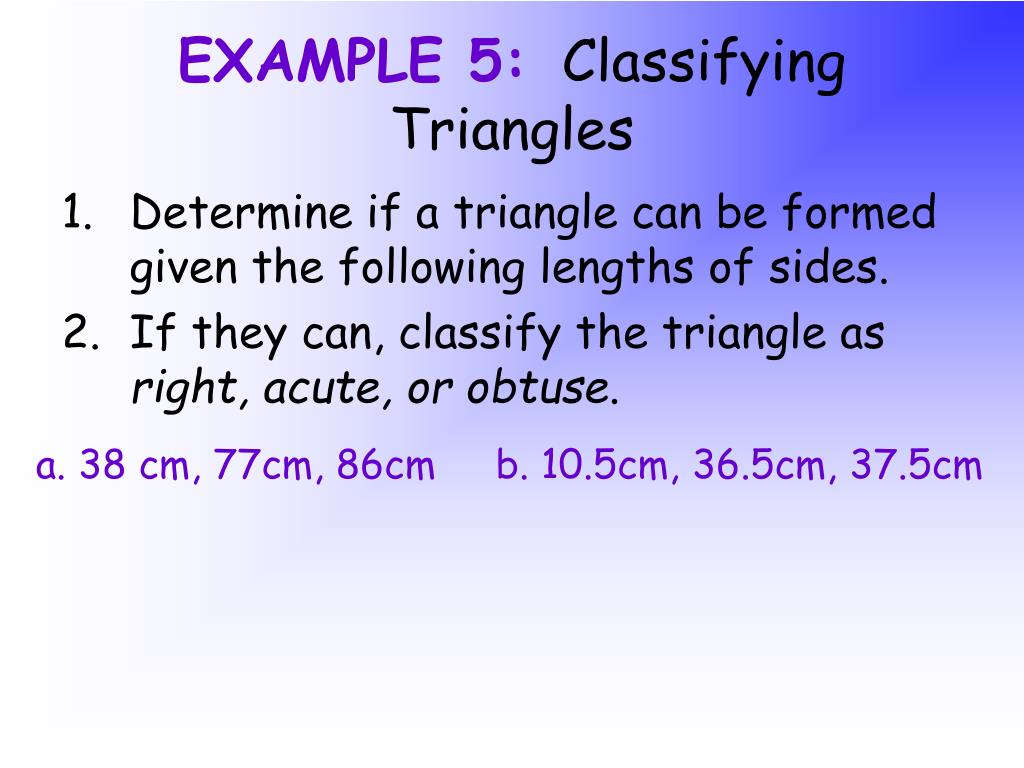 EXAMPLE 5: Classifying Triangles

1. Determine if a triangle can be formed given the following lengths of sides.
2. If they can, classify the triangle as right, acute, or obtuse.

a. 38 cm, 77cm, 86cm

b. 10.5cm, 36.5cm, 37.5cm